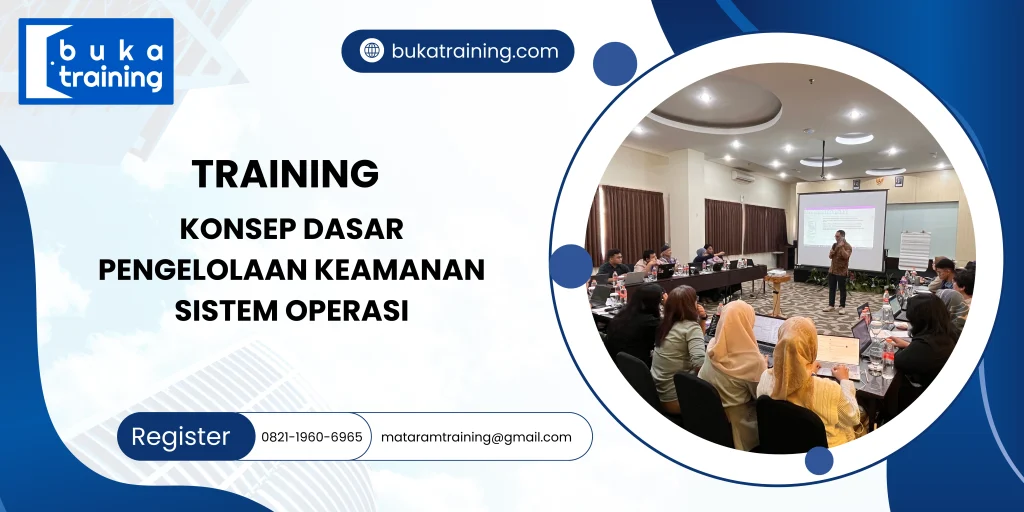 buka training

bukatraining.com

TRAINING

KONSEP DASAR PENGELOLAAN KEAMANAN SISTEM OPERASI

Register 0821-1960-6965 mataramtraining@gmail.com